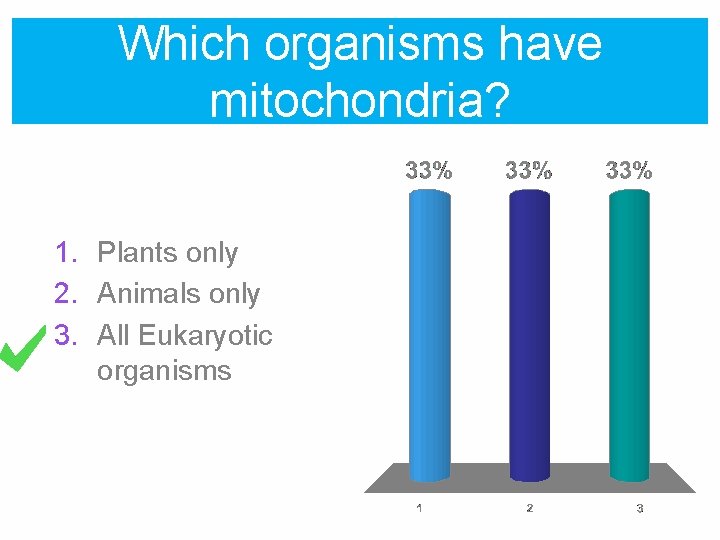 Which organisms have mitochondria?

1. Plants only
2. Animals only
3. All Eukaryotic organisms

33%
33%
33%

1
2
3